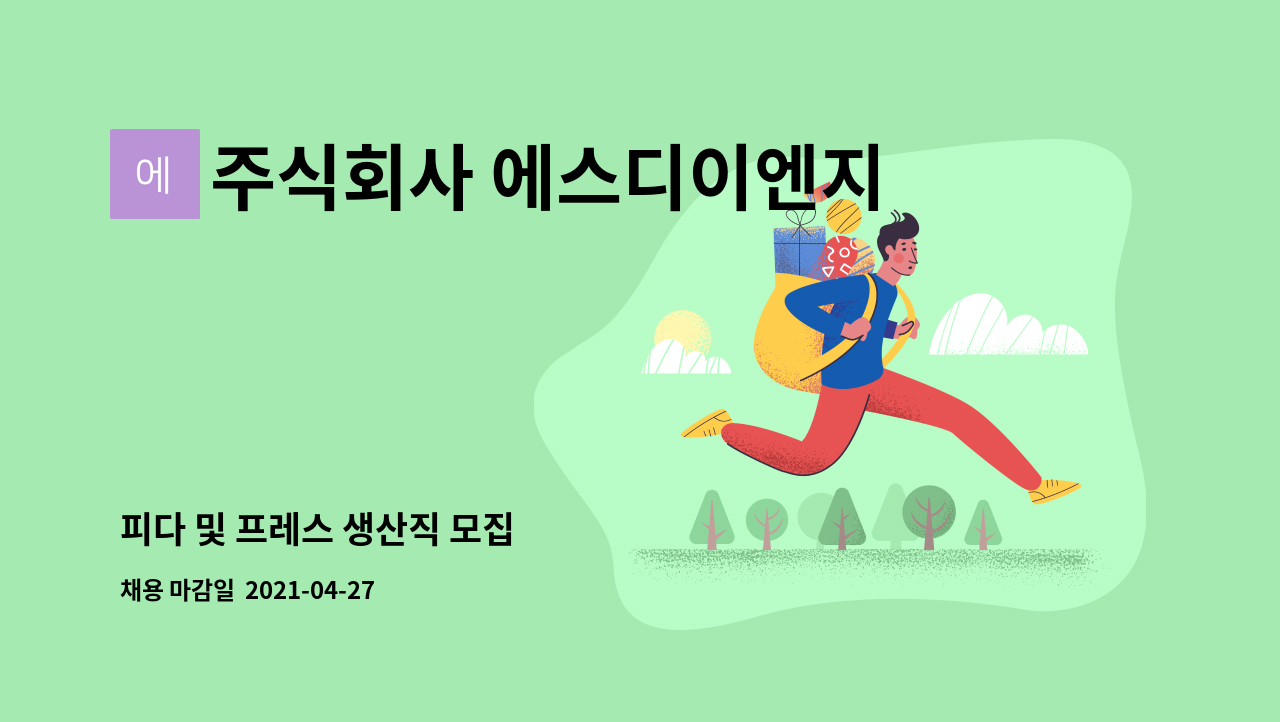 에

주식회사 에스디이엔지

피다 및 프레스 생산직 모집

채용 마감일 2021-04-27